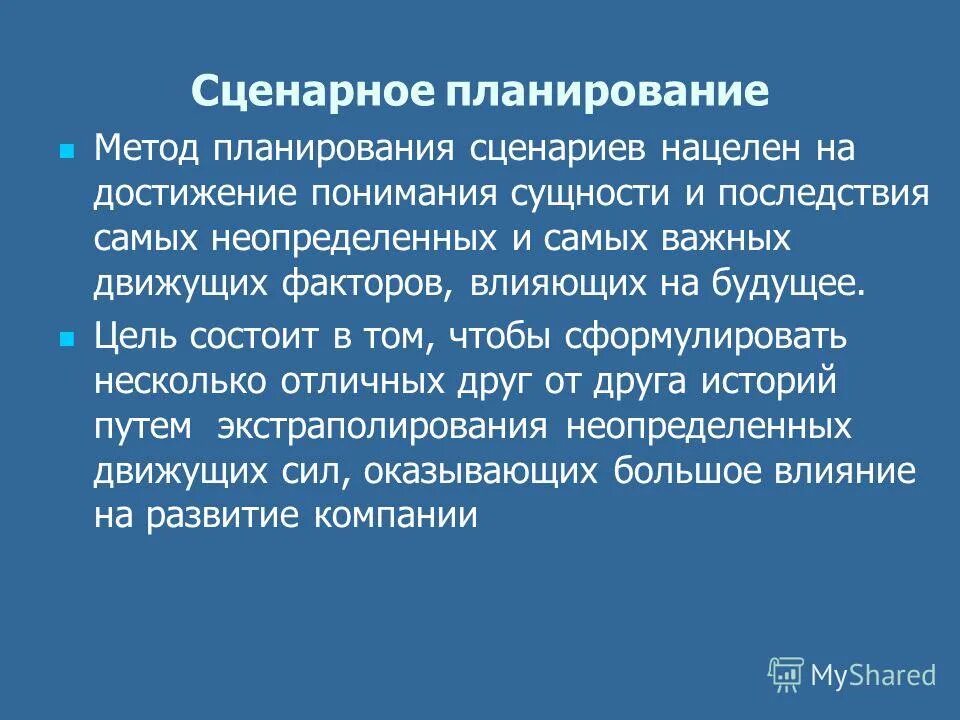 Сценарное планирование

Метод планирования сценариев нацелен на достижение понимания сущности и последствия самых неопределенных и самых важных движущих факторов, влияющих на будущее.

Цель состоит в том, чтобы сформулировать несколько отличных друг от друга историй путем экстраполирования неопределенных движущих сил, оказывающих большое влияние на развитие компании

MyShared